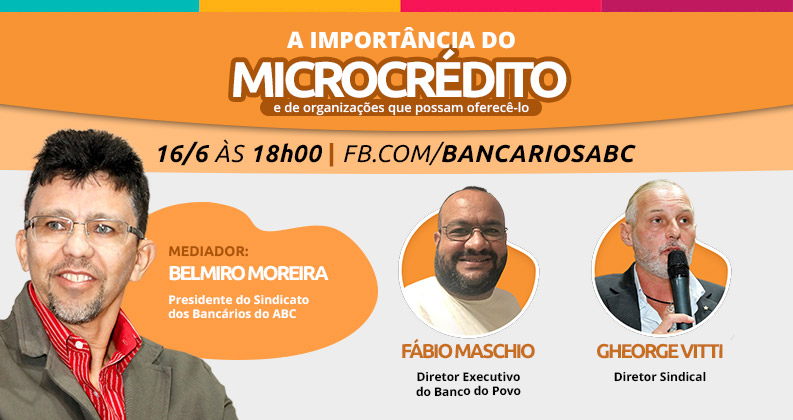 A IMPORTÂNCIA DO
MICROCRÉDITO
e de organizações que possam oferecê-lo

16/6 ÀS 18h00 | FB.COM/BANCARIOSABC

MEDIADOR:
BELMIRO MOREIRA
Presidente do Sindicato dos Bancários do ABC

FÁBIO MASCHIO
Diretor Executivo do Banco do Povo

GHEORGE VITTI
Diretor Sindical